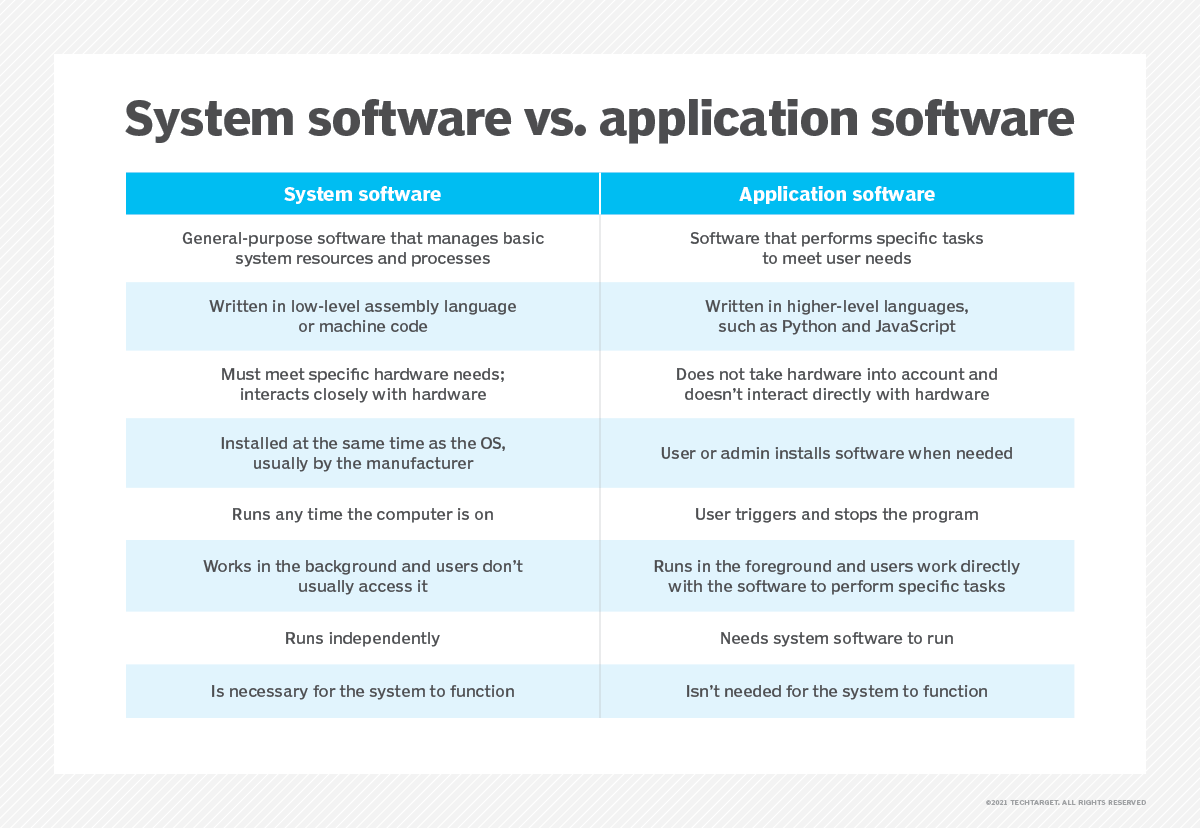 System software vs. application software

| System software | Application software |
|---|---|
| General-purpose software that manages basic system resources and processes | Software that performs specific tasks to meet user needs |
| Written in low-level assembly language or machine code | Written in higher-level languages, such as Python and JavaScript |
| Must meet specific hardware needs; interacts closely with hardware | Does not take hardware into account and doesn't interact directly with hardware |
| Installed at the same time as the OS, usually by the manufacturer | User or admin installs software when needed |
| Runs any time the computer is on | User triggers and stops the program |
| Works in the background and users don't usually access it | Runs in the foreground and users work directly with the software to perform specific tasks |
| Runs independently | Needs system software to run |
| Is necessary for the system to function | Isn't needed for the system to function |

©2021 TECHTARGET. ALL RIGHTS RESERVED